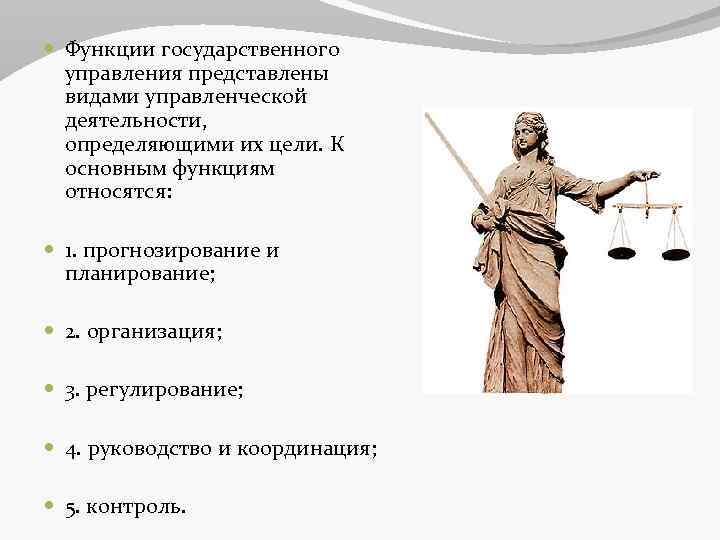 Функции государственного управления представлены видами управленческой деятельности, определяющими их цели. К основным функциям относятся:

1. прогнозирование и планирование;

2. организация;

3. регулирование;

4. руководство и координация;

5. контроль.